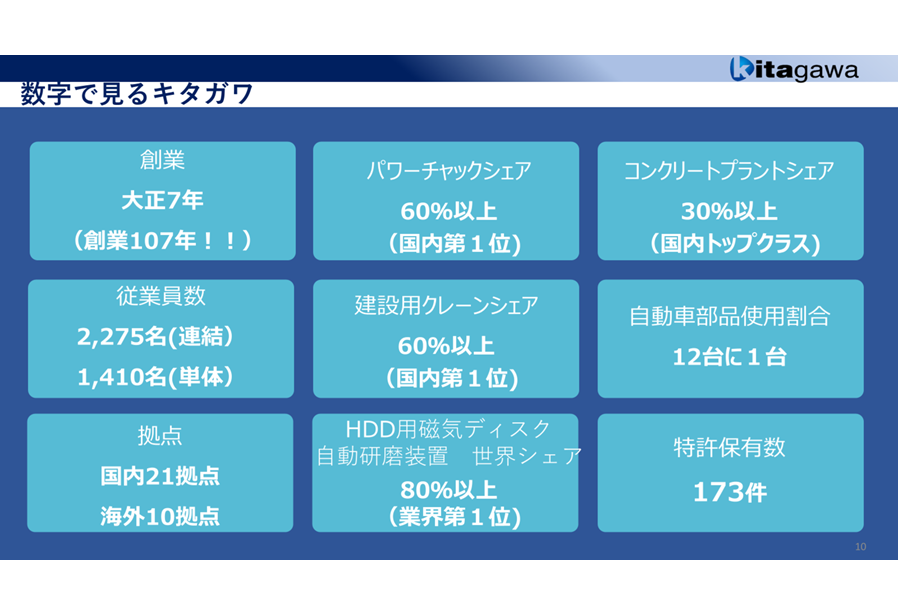 kitagawa

数字で見るキタガワ

創業
大正7年
（創業107年！！）

パワーチャックシェア
60%以上
（国内第１位）

コンクリートプラントシェア
30%以上
（国内トップクラス）

従業員数
2,275名(連結）
1,410名(単体）

建設用クレーンシェア
60%以上
（国内第１位）

自動車部品使用割合
12台に１台

拠点
国内21拠点
海外10拠点

HDD用磁気ディスク
自動研磨装置　世界シェア
80%以上
（業界第１位）

特許保有数
173件

10